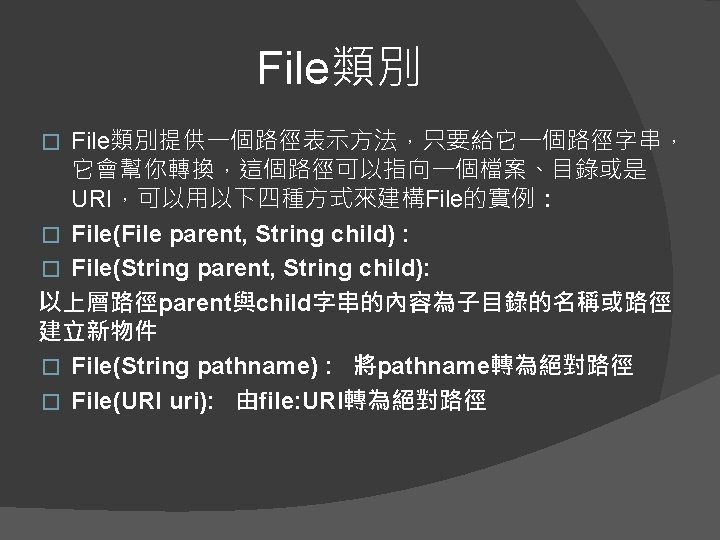 File類別

□ File類別提供一個路徑表示方法，只要給它一個路徑字串，它會幫你轉換，這個路徑可以指向一個檔案、目錄或是URI，可以用以下四種方式來建構File的實例：

□ File(File parent, String child) :

□ File(String parent, String child):

以上層路徑parent與child字串的內容為子目錄的名稱或路徑建立新物件

□ File(String pathname) : 將pathname轉為絕對路徑

□ File(URI uri): 由file:URI轉為絕對路徑